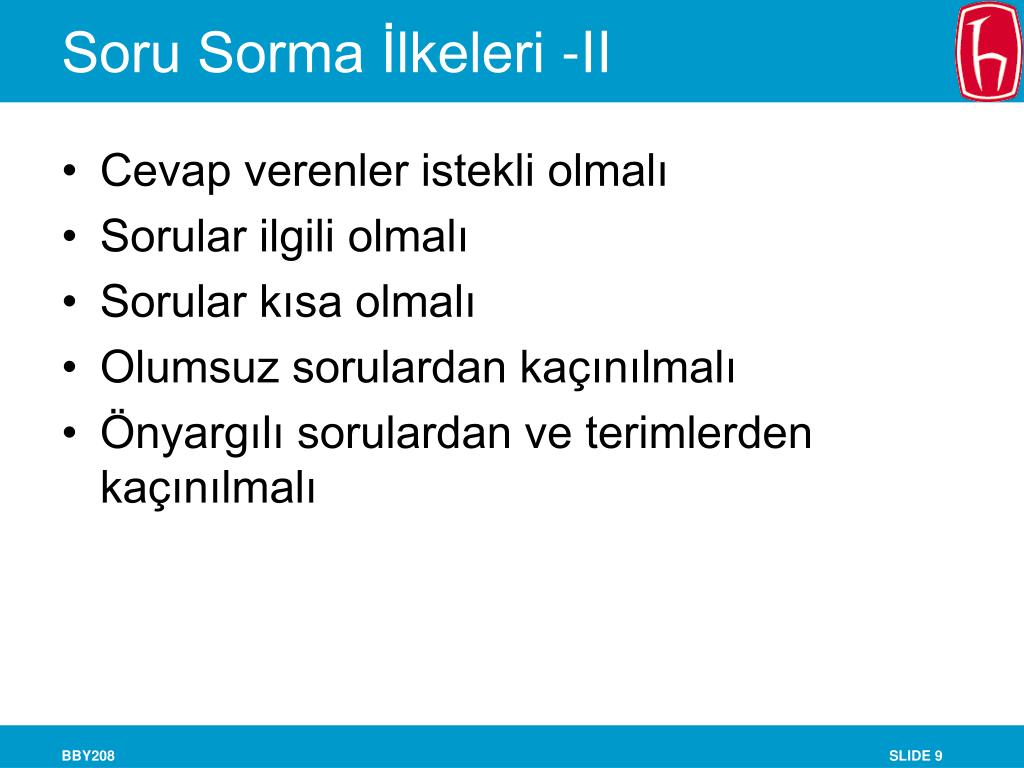 Soru Sorma İlkeleri -II

• Cevap verenler istekli olmalı
• Sorular ilgili olmalı
• Sorular kısa olmalı
• Olumsuz sorulardan kaçınılmalı
• Önyargılı sorulardan ve terimlerden kaçınılmalı

BBY208

SLIDE 9